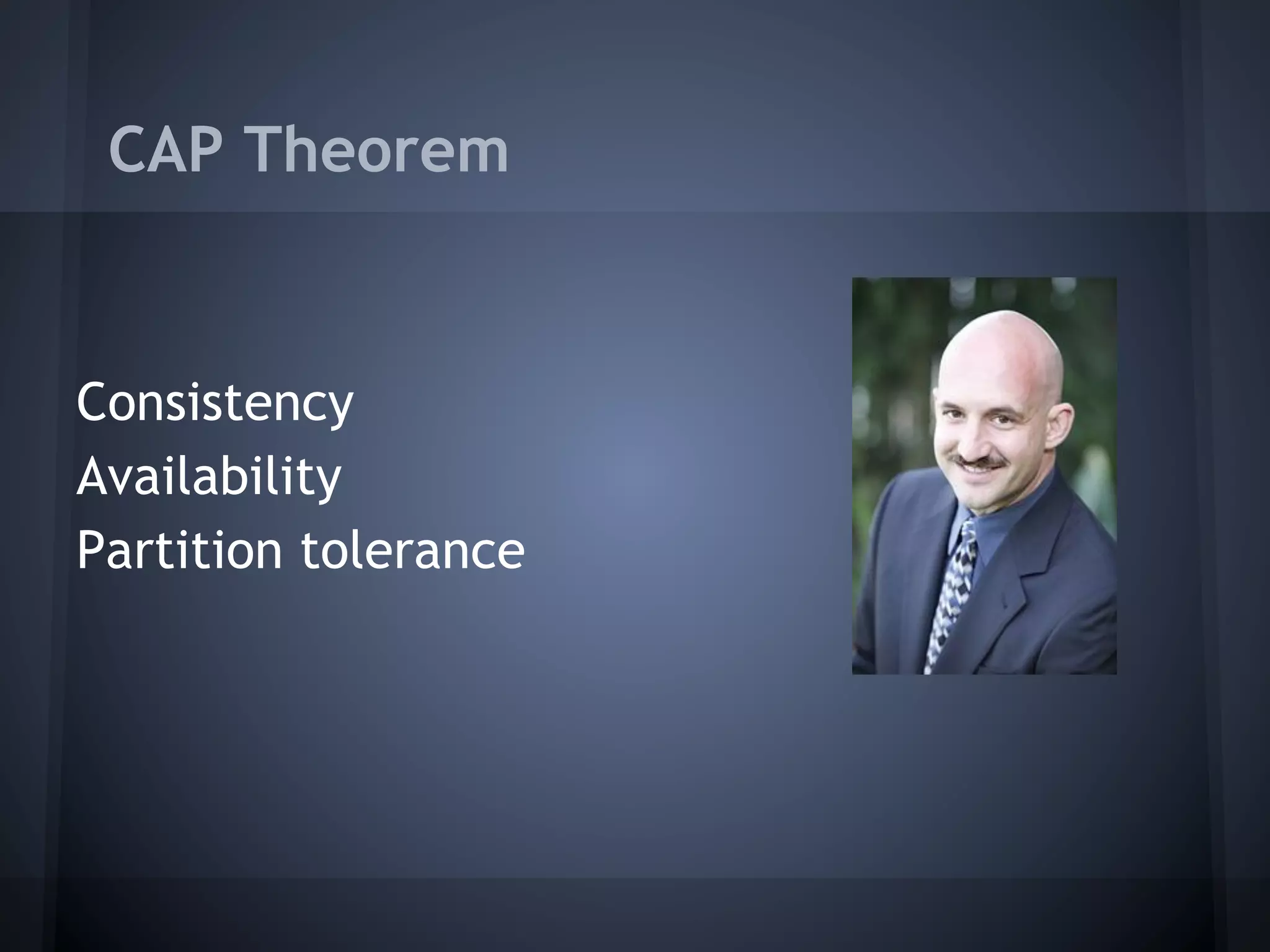 CAP Theorem

Consistency
Availability
Partition tolerance